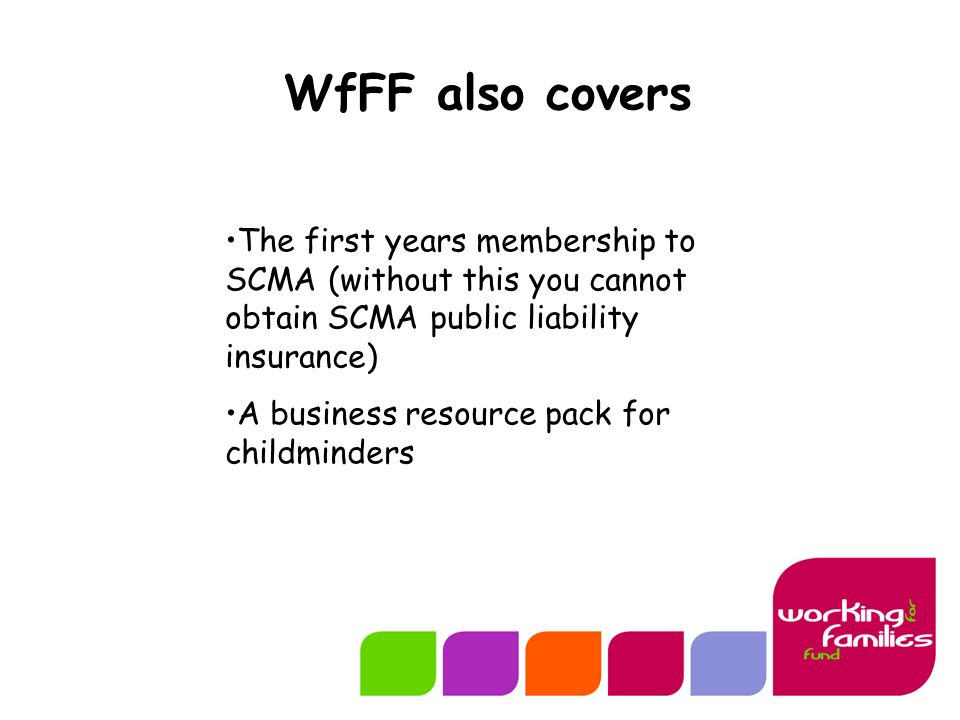 WfFF also covers

•The first years membership to SCMA (without this you cannot obtain SCMA public liability insurance)

•A business resource pack for childminders

working for families fund